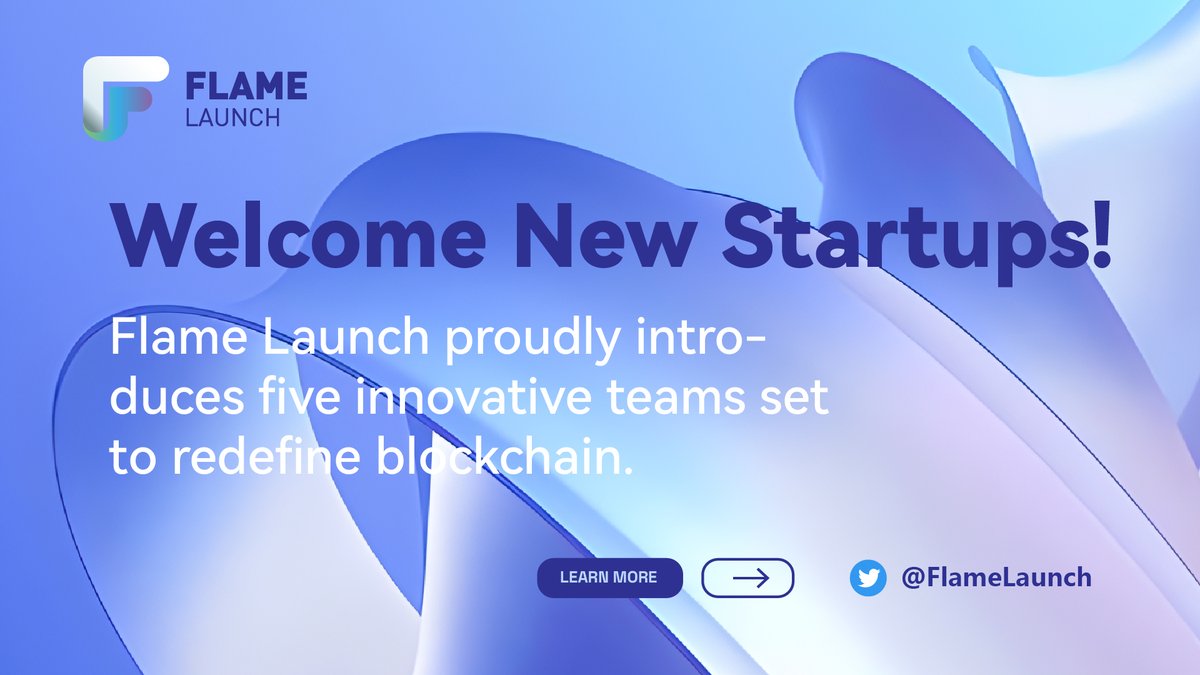 FLAME
LAUNCH

Welcome New Startups!

Flame Launch proudly introduces five innovative teams set to redefine blockchain.

LEARN MORE

@FlameLaunch